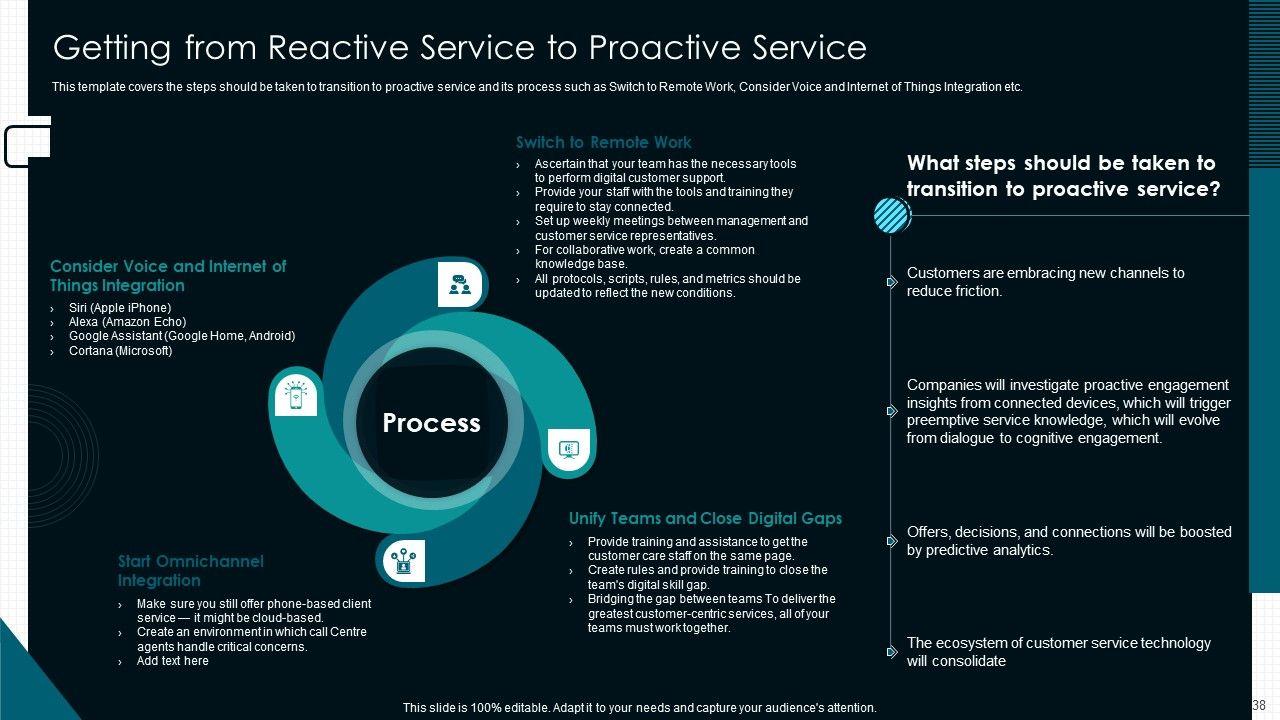 Getting from Reactive Service to Proactive Service

This template covers the steps should be taken to transition to proactive service and its process such as Switch to Remote Work, Consider Voice and Internet of Things Integration etc.

Switch to Remote Work

› Ascertain that your team has the necessary tools to perform digital customer support.
› Provide your staff with the tools and training they require to stay connected.
› Set up weekly meetings between management and customer service representatives.
› For collaborative work, create a common knowledge base.
› All protocols, scripts, rules, and metrics should be updated to reflect the new conditions.

Consider Voice and Internet of Things Integration

› Siri (Apple iPhone)
› Alexa (Amazon Echo)
› Google Assistant (Google Home, Android)
› Cortana (Microsoft)

Process

Unify Teams and Close Digital Gaps

› Provide training and assistance to get the customer care staff on the same page.
› Create rules and provide training to close the team's digital skill gap.
› Bridging the gap between teams To deliver the greatest customer-centric services, all of your teams must work together.

Start Omnichannel Integration

› Make sure you still offer phone-based client service — it might be cloud-based.
› Create an environment in which call Centre agents handle critical concerns.
› Add text here

What steps should be taken to transition to proactive service?

Customers are embracing new channels to reduce friction.

Companies will investigate proactive engagement insights from connected devices, which will trigger preemptive service knowledge, which will evolve from dialogue to cognitive engagement.

Offers, decisions, and connections will be boosted by predictive analytics.

The ecosystem of customer service technology will consolidate

This slide is 100% editable. Adapt it to your needs and capture your audience's attention.

38